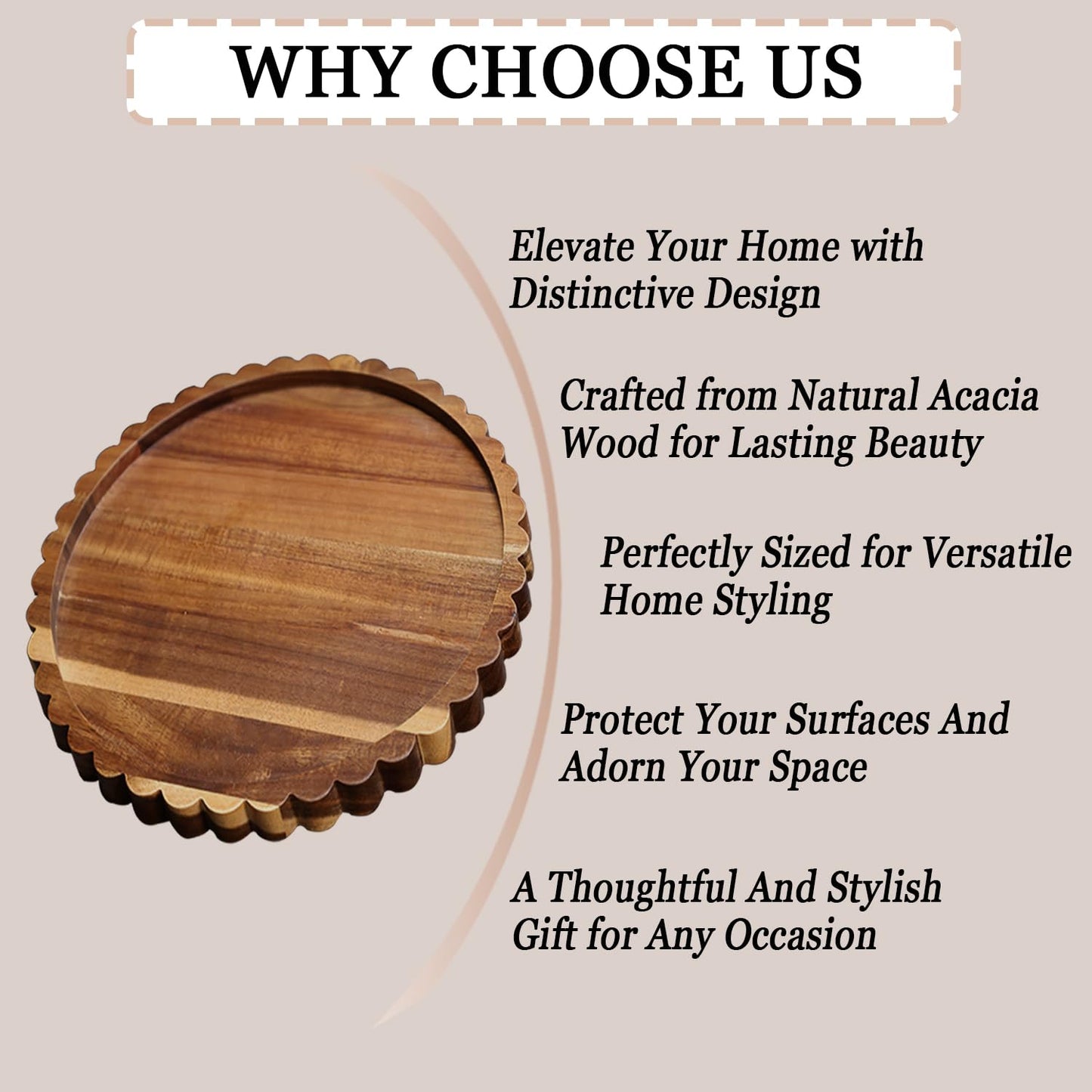 WHY CHOOSE US

Elevate Your Home with Distinctive Design

Crafted from Natural Acacia Wood for Lasting Beauty

Perfectly Sized for Versatile Home Styling

Protect Your Surfaces And Adorn Your Space

A Thoughtful And Stylish Gift for Any Occasion